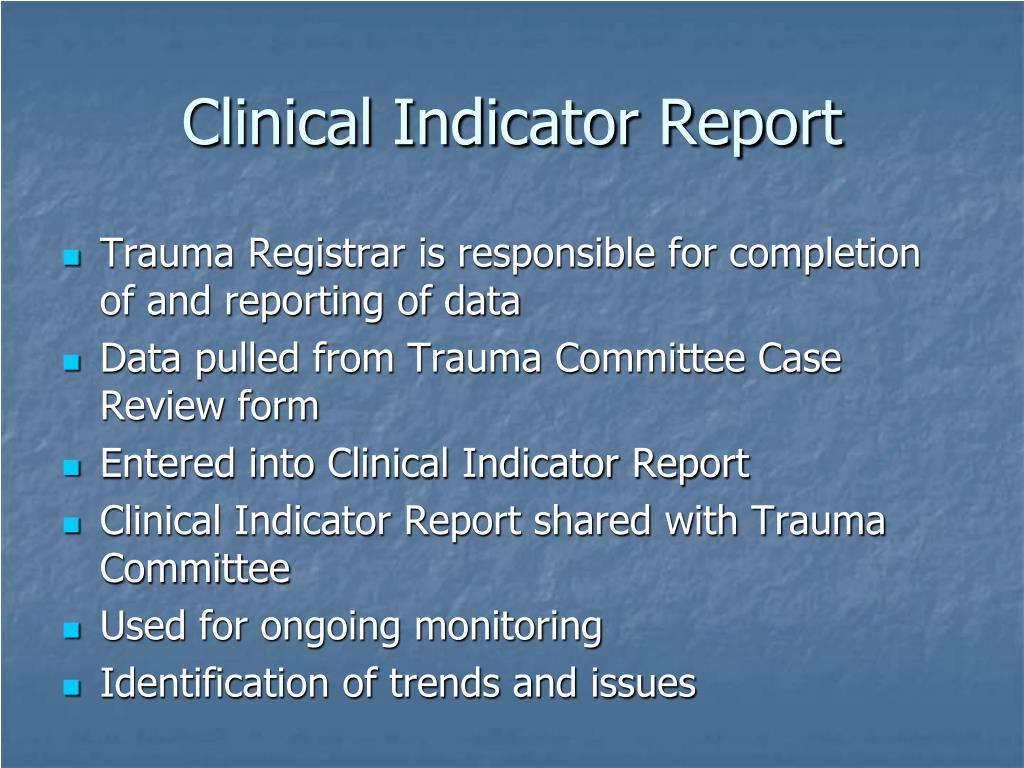 Clinical Indicator Report

- Trauma Registrar is responsible for completion of and reporting of data
- Data pulled from Trauma Committee Case Review form
- Entered into Clinical Indicator Report
- Clinical Indicator Report shared with Trauma Committee
- Used for ongoing monitoring
- Identification of trends and issues